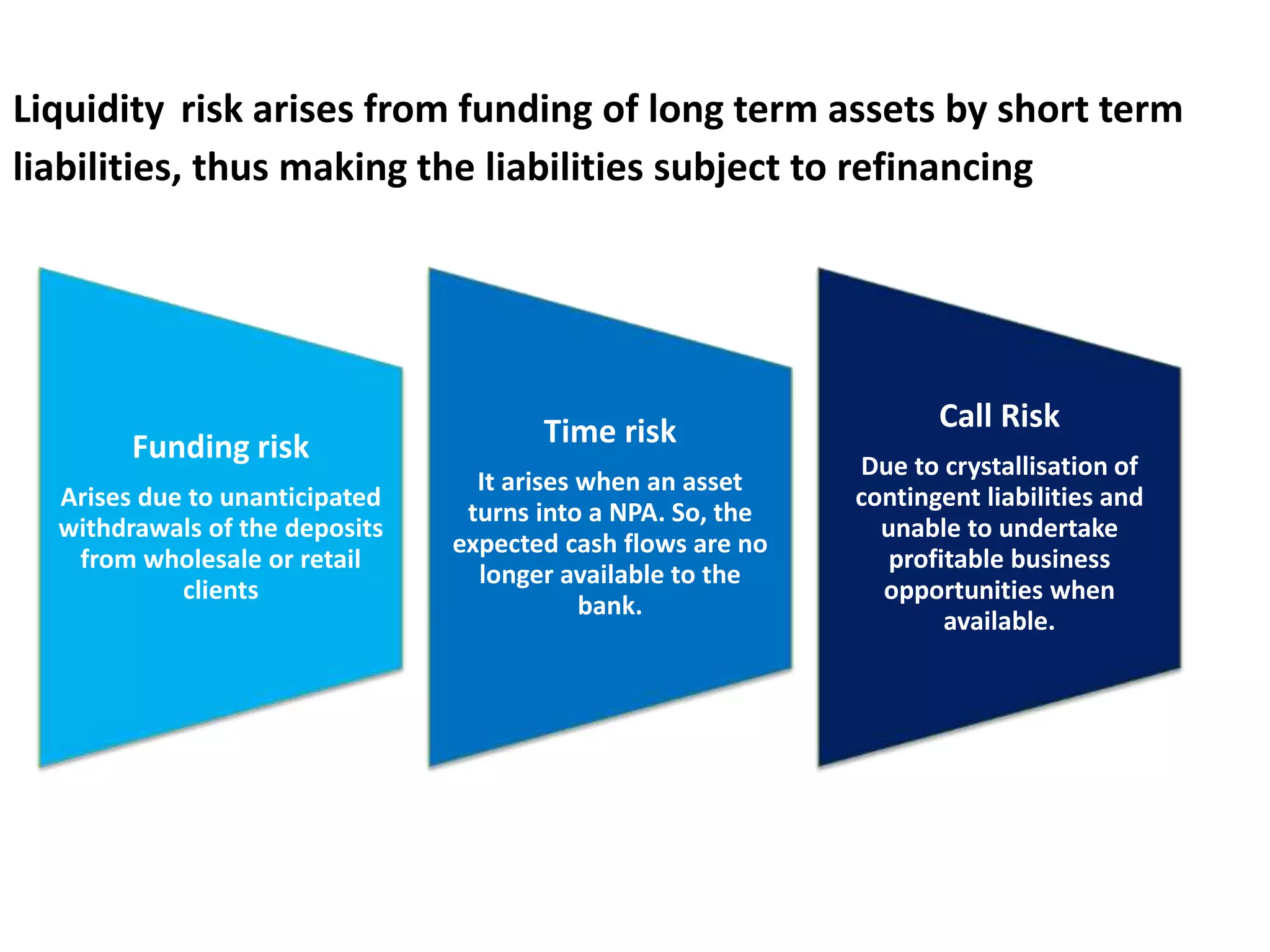 Liquidity  risk arises from funding of long term assets by short term liabilities, thus making the liabilities subject to refinancing

Funding risk

Arises due to unanticipated withdrawals of the deposits from wholesale or retail clients

Time risk

It arises when an asset turns into a NPA. So, the expected cash flows are no longer available to the bank.

Call Risk

Due to crystallisation of contingent liabilities and unable to undertake profitable business opportunities when available.